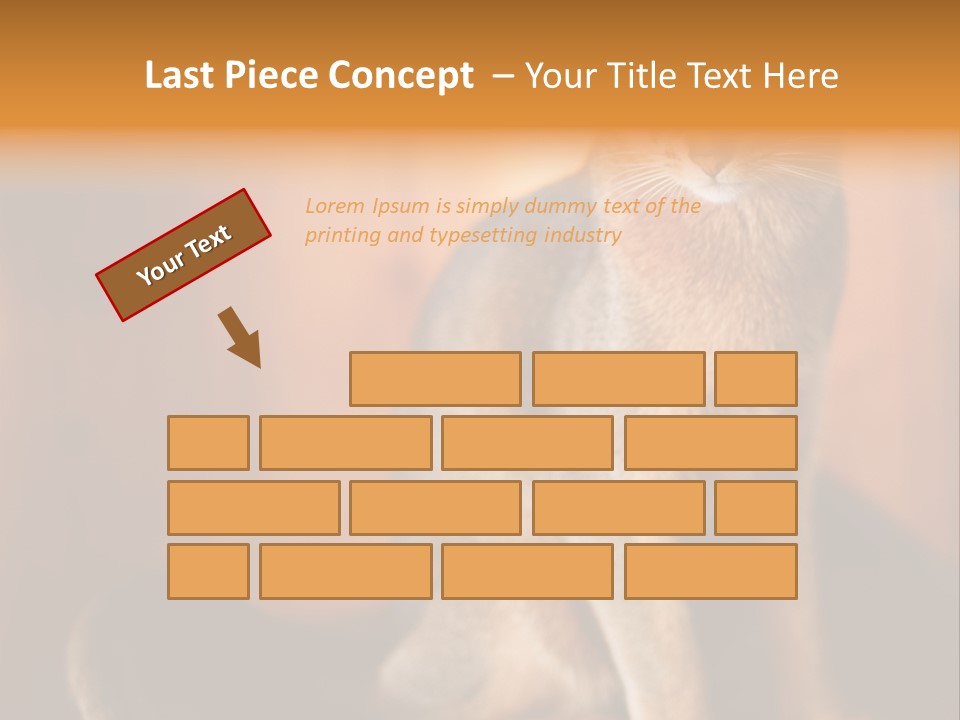 Last Piece Concept – Your Title Text Here

Your Text

Lorem Ipsum is simply dummy text of the printing and typesetting industry